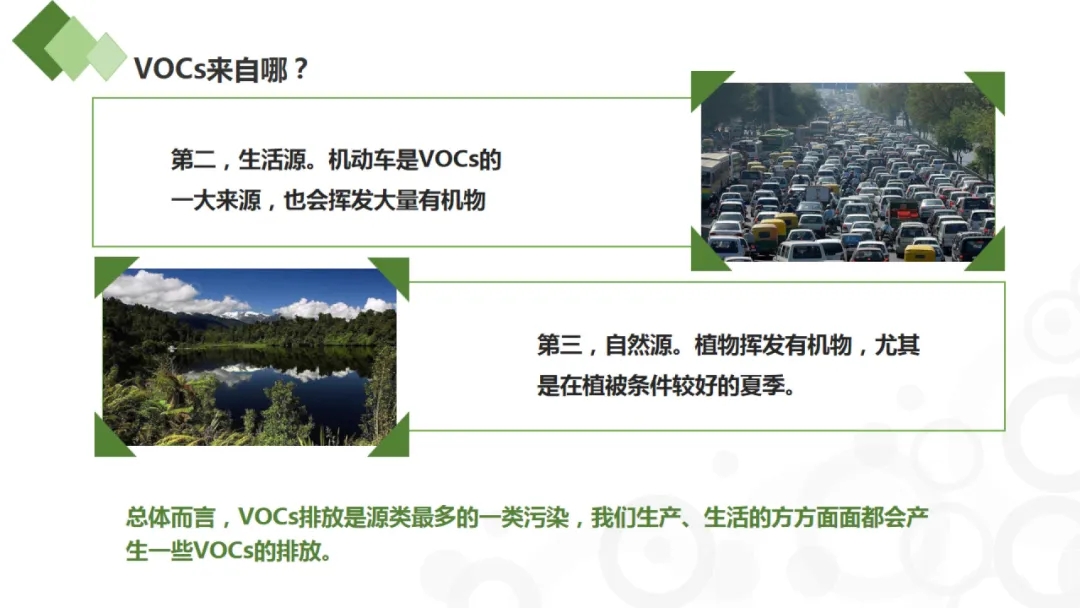 VOCs来自哪？

第二，生活源。机动车是VOCs的一大来源，也会挥发大量有机物

第三，自然源。植物挥发有机物，尤其是在植被条件较好的夏季。

总体而言，VOCs排放是源类最多的一类污染，我们生产、生活的方方面面都会产生一些VOCs的排放。